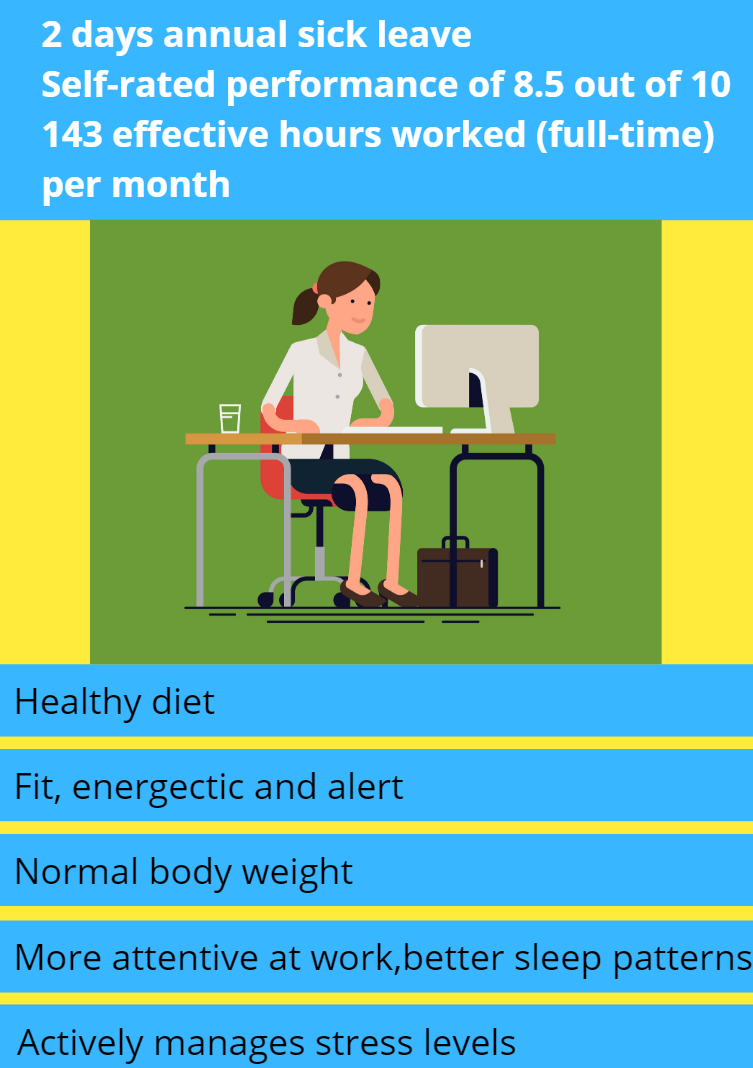 2 days annual sick leave
Self-rated performance of 8.5 out of 10
143 effective hours worked (full-time) per month

Healthy diet

Fit, energectic and alert

Normal body weight

More attentive at work,better sleep patterns

Actively manages stress levels